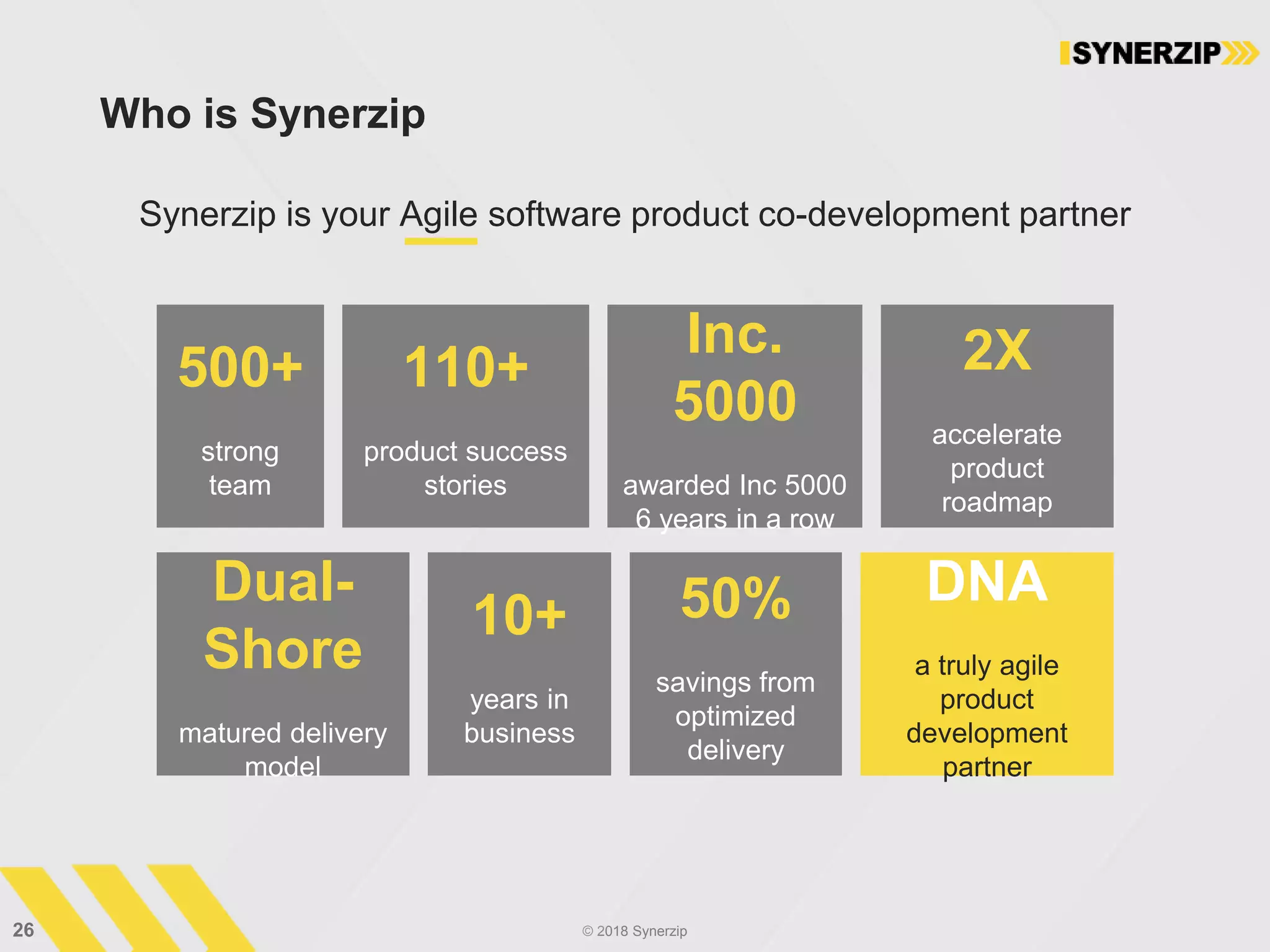 SYNERZIP

Who is Synerzip

Synerzip is your Agile software product co-development partner

500+

strong team

110+

product success stories

Inc. 5000

awarded Inc 5000 6 years in a row

2X

accelerate product roadmap

Dual-Shore

matured delivery model

10+

years in business

50%

savings from optimized delivery

DNA

a truly agile product development partner

26

© 2018 Synerzip